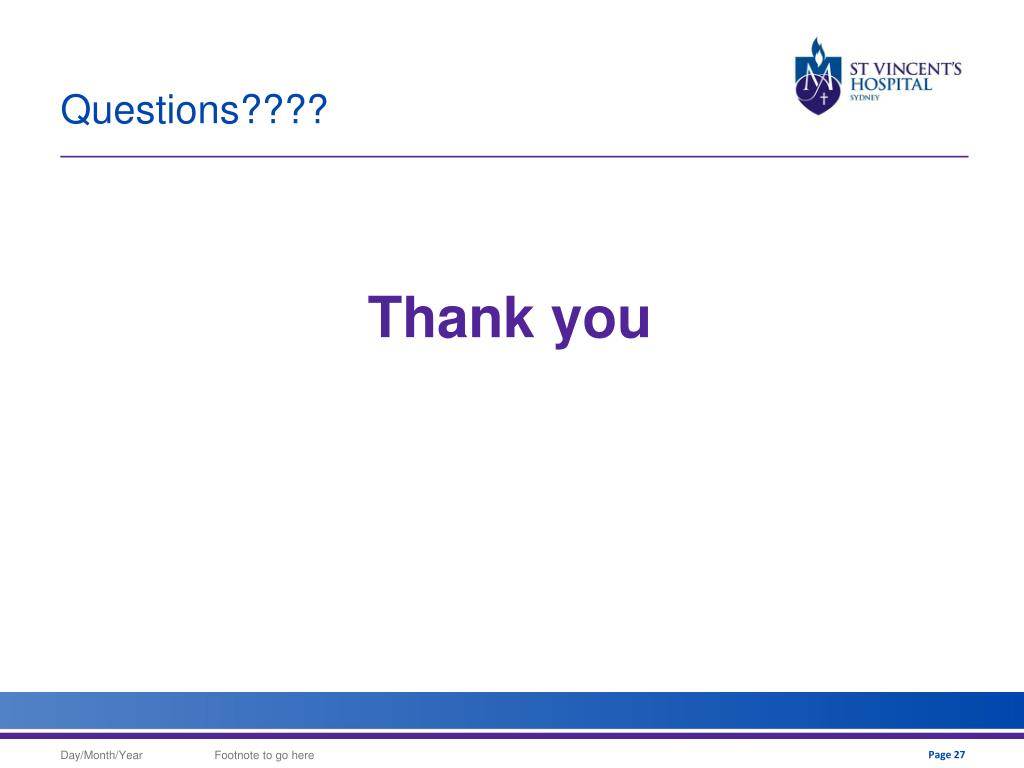 Questions????

ST VINCENT'S HOSPITAL SYDNEY

Thank you

Day/Month/Year Footnote to go here Page 27